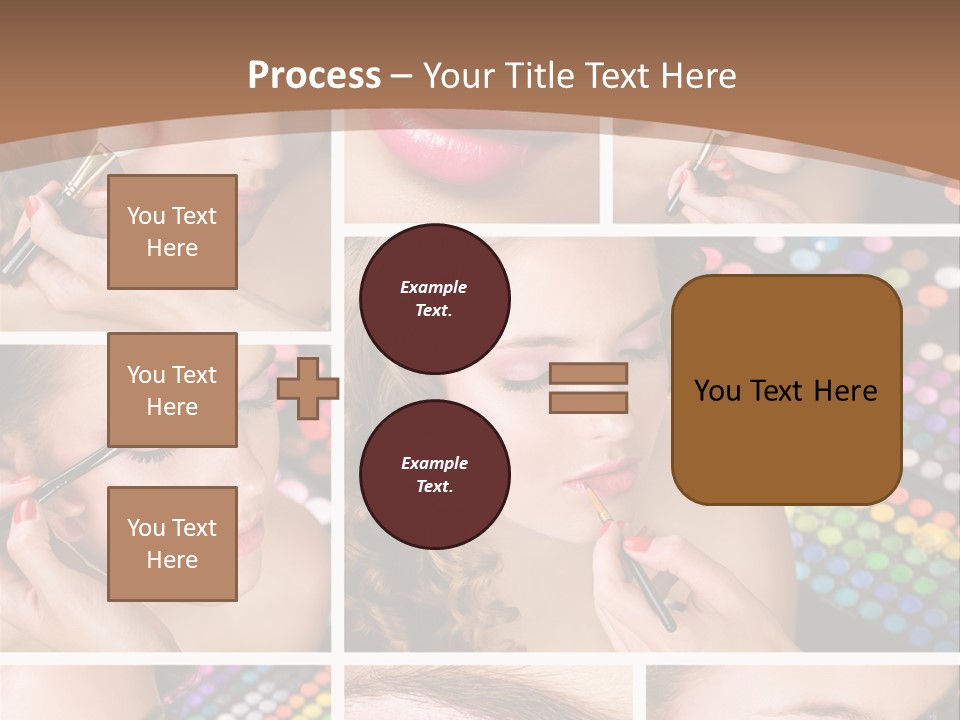 Process – Your Title Text Here

You Text Here

You Text Here

You Text Here

Example Text.

Example Text.

You Text Here